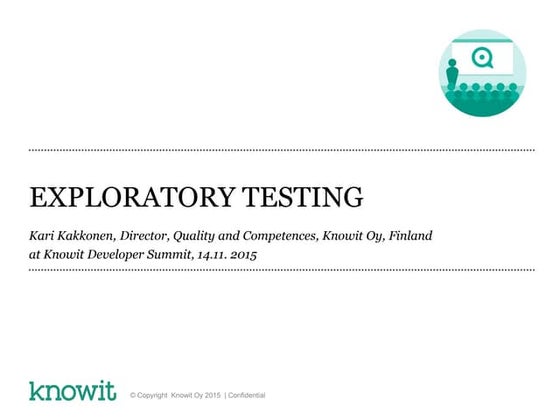 EXPLORATORY TESTING

Kari Kakkonen, Director, Quality and Competences, Knowit Oy, Finland
at Knowit Developer Summit, 14.11. 2015

knowit © Copyright Knowit Oy 2015 | Confidential